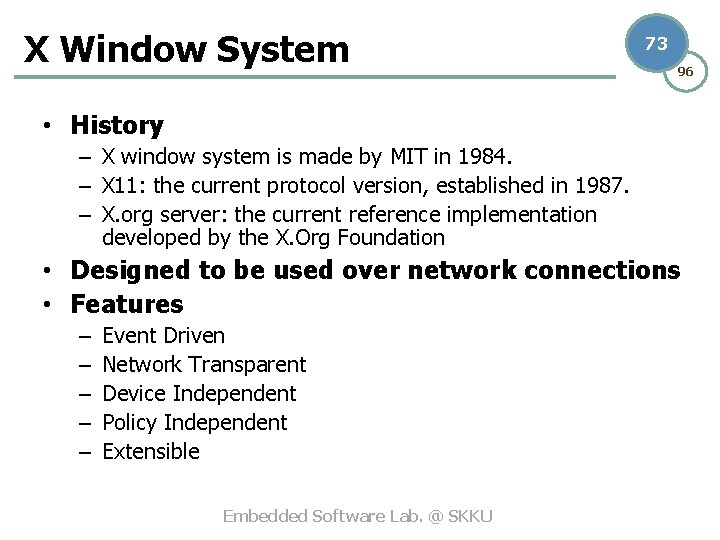 X Window System

73

96

• History
– X window system is made by MIT in 1984.
– X11: the current protocol version, established in 1987.
– X.org server: the current reference implementation developed by the X.Org Foundation
• Designed to be used over network connections
• Features
– Event Driven
– Network Transparent
– Device Independent
– Policy Independent
– Extensible

Embedded Software Lab. @ SKKU